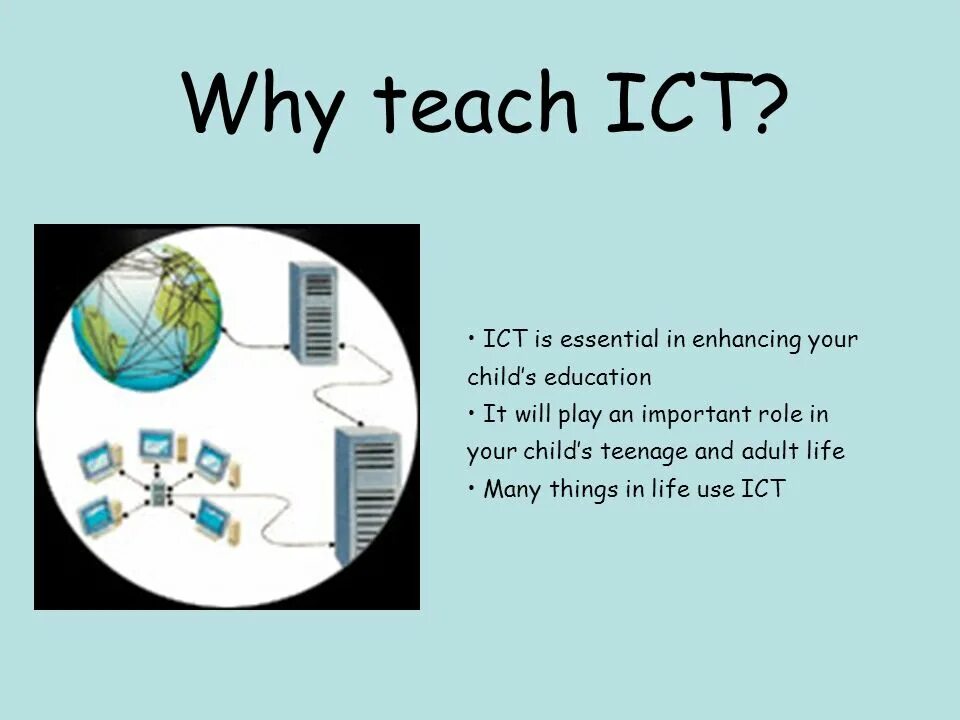 Why teach ICT?

• ICT is essential in enhancing your child's education
• It will play an important role in your child's teenage and adult life
• Many things in life use ICT